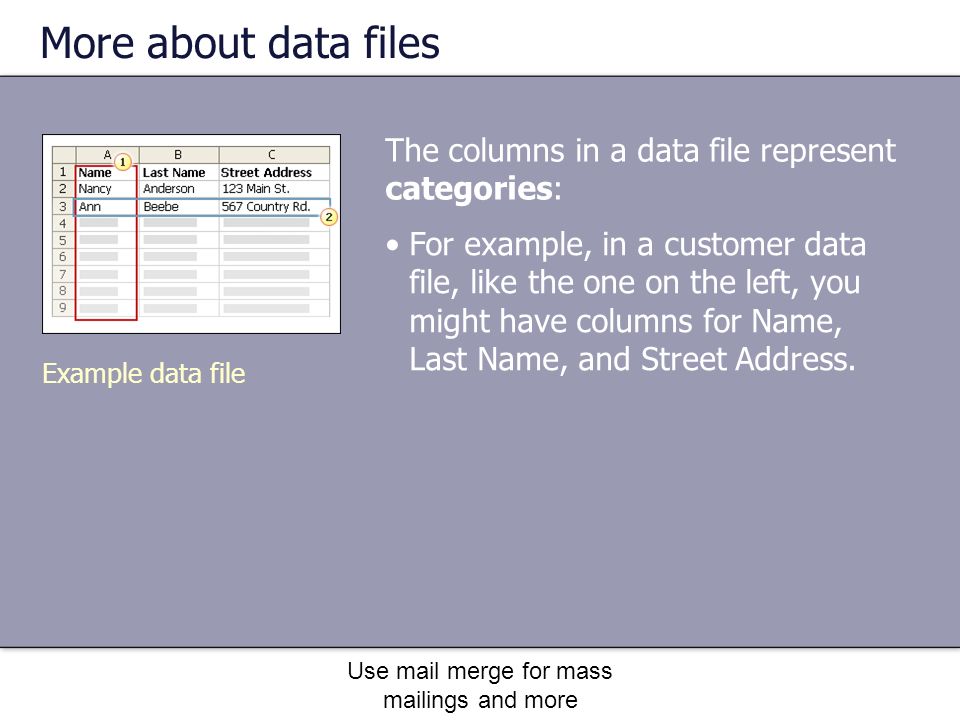 More about data files

|   | A | B | C |
|---|---|---|---|
| 1 | Name | Last Name | Street Address |
| 2 | Nancy | Anderson | 123 Main St. |
| 3 | Ann | Beebe | 567 Country Rd. |
| 4 | | | |
| 5 | | | |
| 6 | | | |
| 7 | | | |
| 8 | | | |
| 9 | | | |

1

2

Example data file

The columns in a data file represent **categories**:

• For example, in a customer data file, like the one on the left, you might have columns for Name, Last Name, and Street Address.

Use mail merge for mass mailings and more